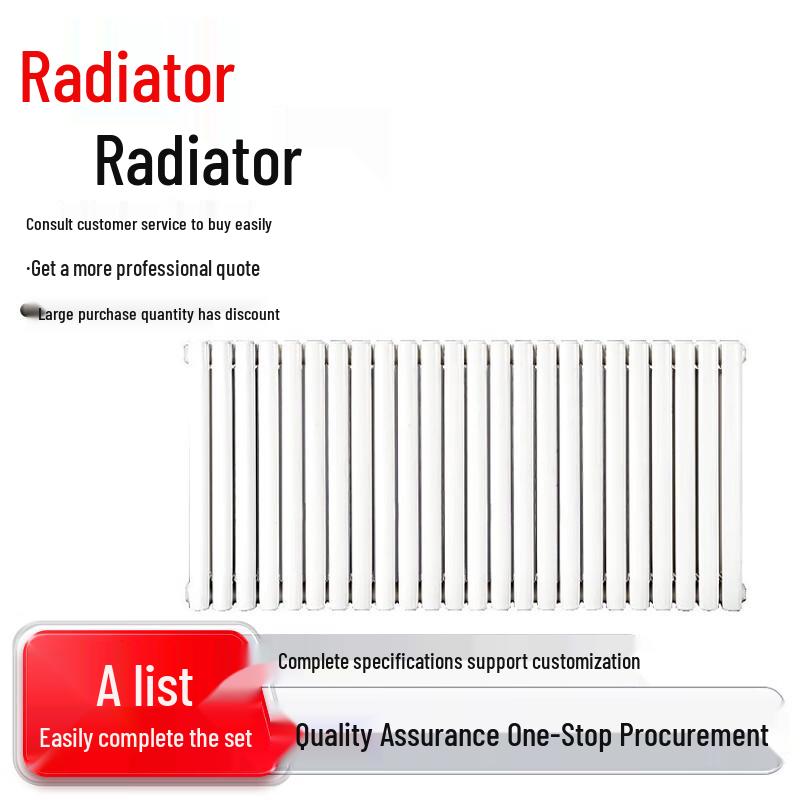 Radiator

Radiator

Consult customer service to buy easily

·Get a more professional quote

Large purchase quantity has discount

A list

Easily complete the set

Complete specifications support customization

Quality Assurance One-Stop Procurement